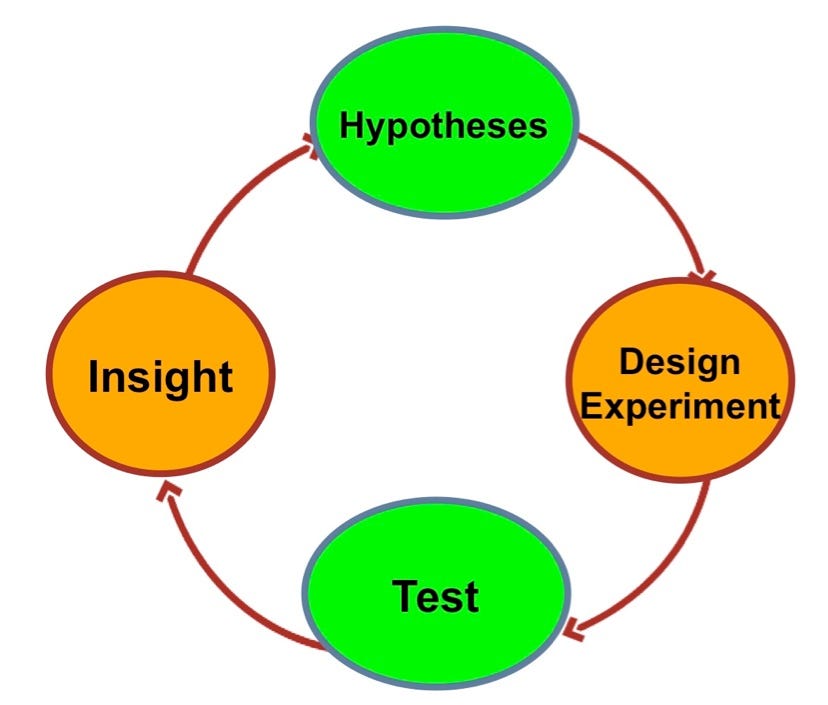 Hypotheses

Design Experiment

Test

Insight